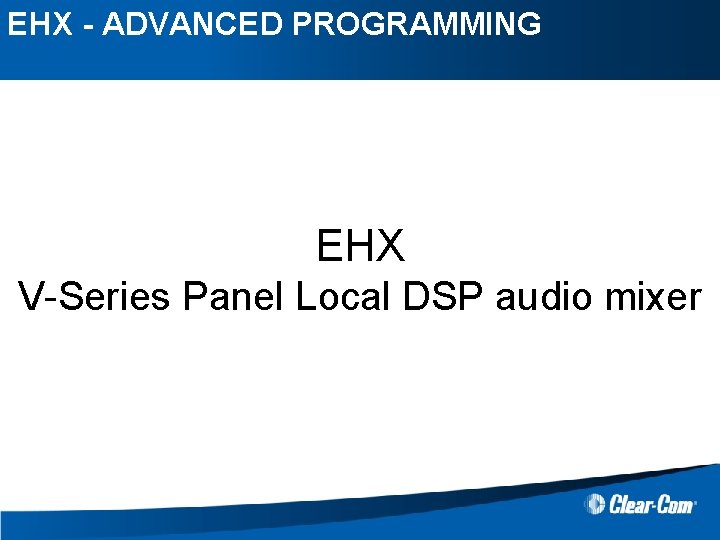 EHX - ADVANCED PROGRAMMING

EHX
V-Series Panel Local DSP audio mixer

Clear-Com